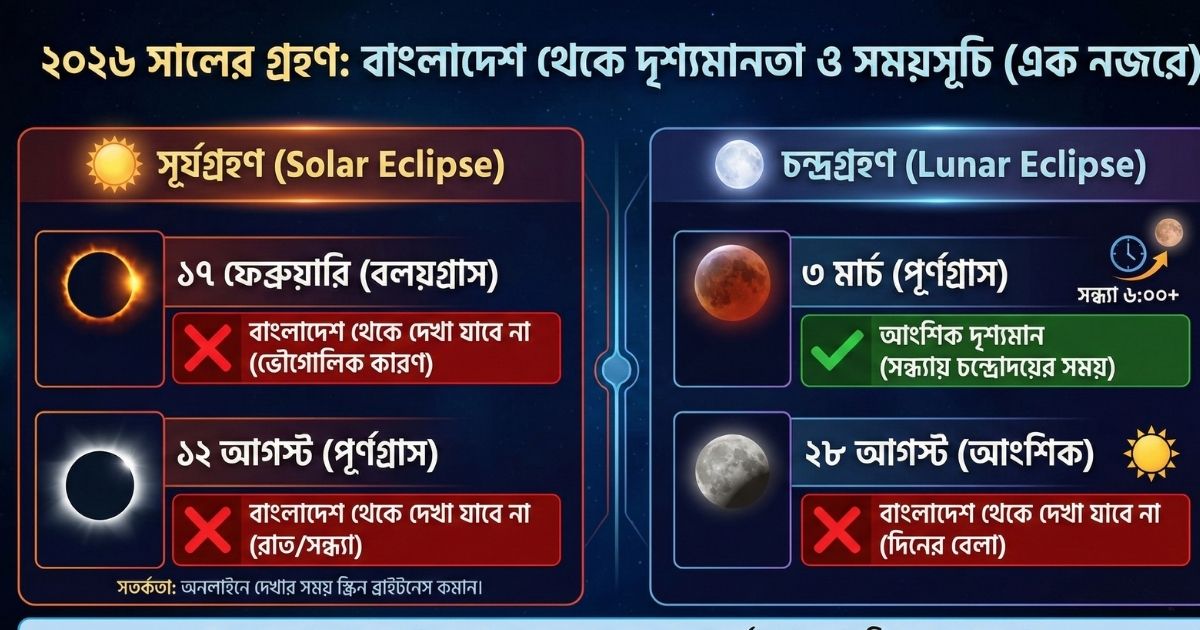 ২০২৬ সালের গ্রহণ: বাংলাদেশ থেকে দৃশ্যমানতা ও সময়সূচি (এক নজরে)

সূর্যগ্রহণ (Solar Eclipse)

১৭ ফেব্রুয়ারি (বলয়গ্রাস)

বাংলাদেশ থেকে দেখা যাবে না (ভৌগোলিক কারণ)

১২ আগস্ট (পূর্ণগ্রাস)

বাংলাদেশ থেকে দেখা যাবে না (রাত/সন্ধ্যা)

সতর্কতা: অনলাইনে দেখার সময় স্ক্রিন ব্রাইটনেস কমান।

চন্দ্রগ্রহণ (Lunar Eclipse)

৩ মার্চ (পূর্ণগ্রাস)

সন্ধ্যা ৬:০০+

আংশিক দৃশ্যমান (সন্ধ্যায় চন্দ্রোদয়ের সময়)

২৮ আগস্ট (আংশিক)

বাংলাদেশ থেকে দেখা যাবে না (দিনের বেলা)